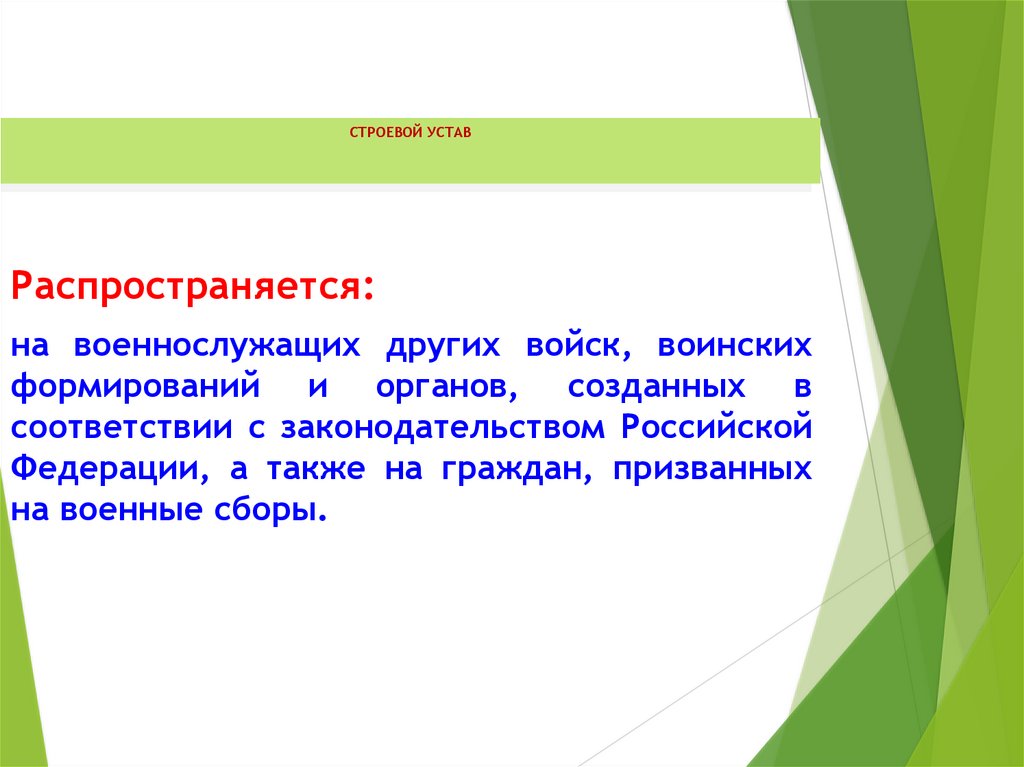 СТРОЕВОЙ УСТАВ

Распространяется:

на военнослужащих других войск, воинских формирований и органов, созданных в соответствии с законодательством Российской Федерации, а также на граждан, призванных на военные сборы.